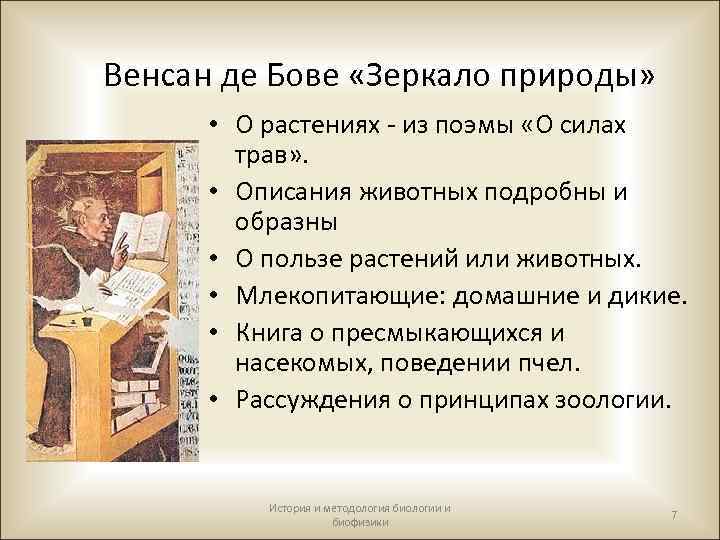 Венсан де Бове «Зеркало природы»

• О растениях - из поэмы «О силах трав».
• Описания животных подробны и образны
• О пользе растений или животных.
• Млекопитающие: домашние и дикие.
• Книга о пресмыкающихся и насекомых, поведении пчел.
• Рассуждения о принципах зоологии.

История и методология биологии и биофизики

7